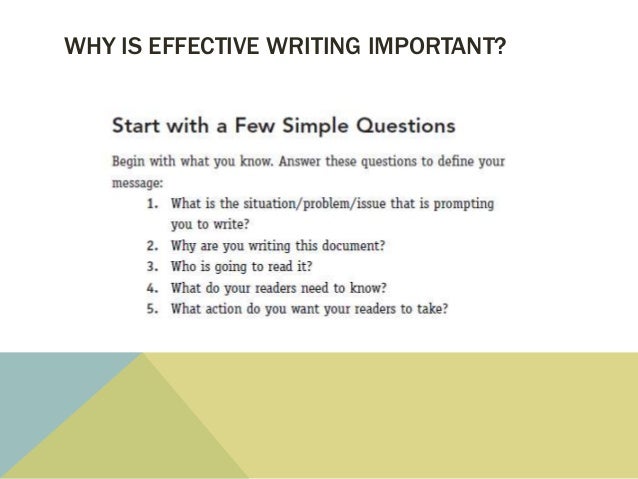 WHY IS EFFECTIVE WRITING IMPORTANT?

Start with a Few Simple Questions

Begin with what you know. Answer these questions to define your message:

1. What is the situation/problem/issue that is prompting you to write?
2. Why are you writing this document?
3. Who is going to read it?
4. What do your readers need to know?
5. What action do you want your readers to take?